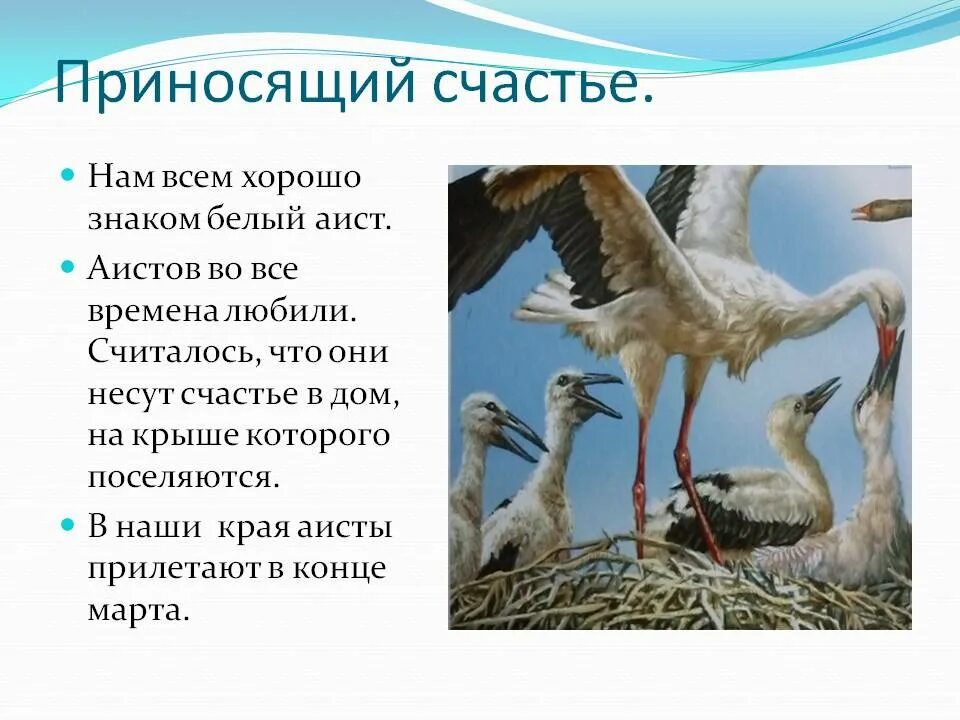 Приносящий счастье.

Нам всем хорошо знаком белый аист.

Аистов во все времена любили. Считалось, что они несут счастье в дом, на крыше которого поселяются.

В наши  края аисты прилетают в конце марта.